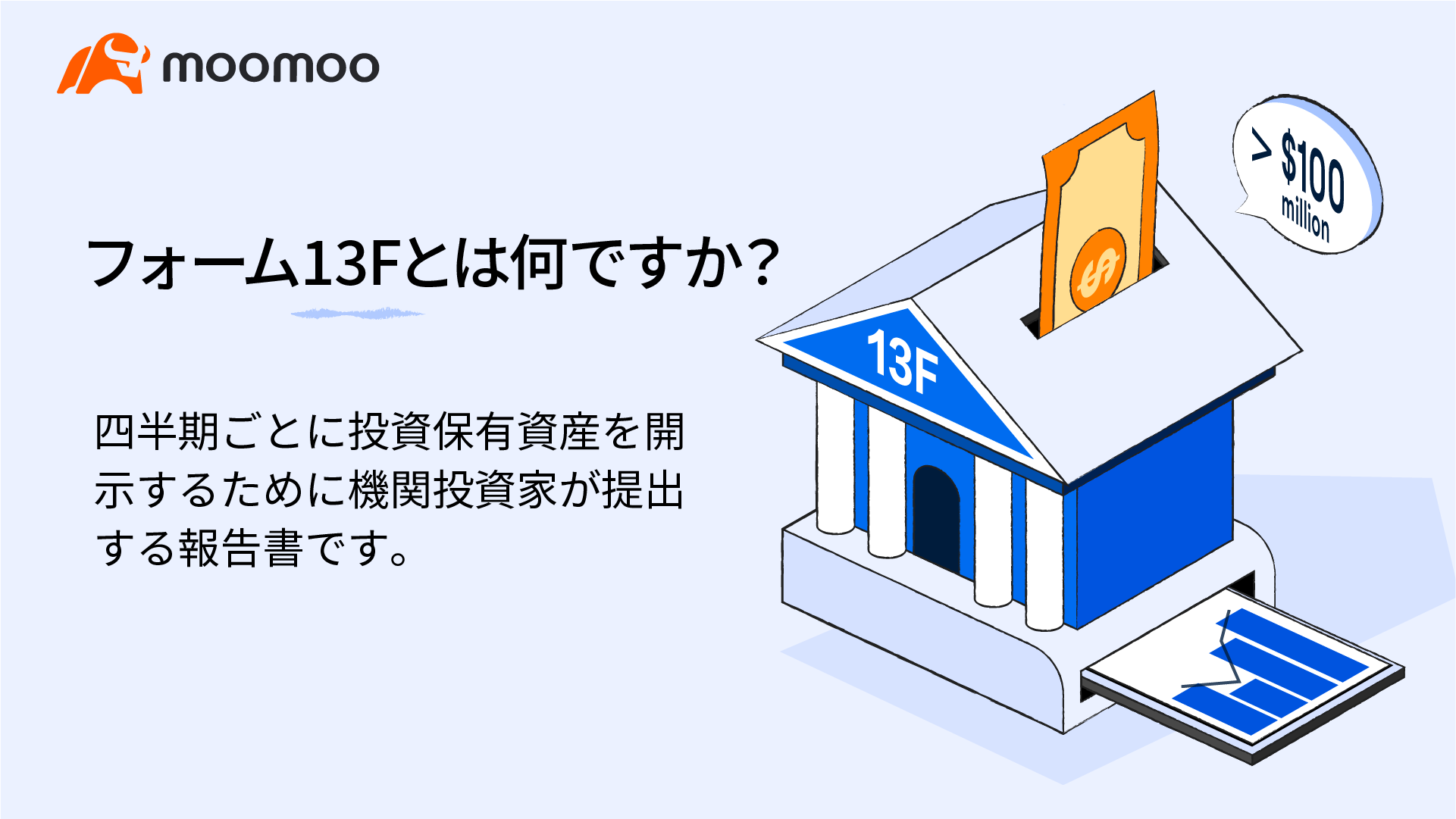 moomoo

フォーム13Fとは何ですか?

四半期ごとに投資保有資産を開示するために機関投資家が提出する報告書です。

13F

> $100 million